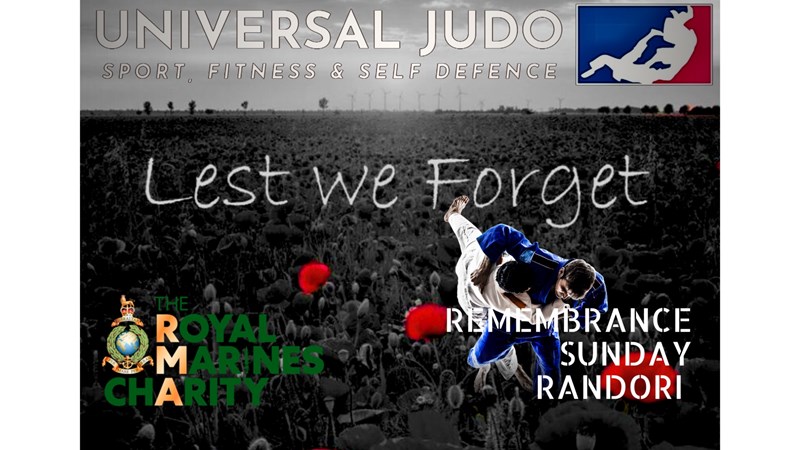 UNIVERSAL JUDO
SPORT, FITNESS & SELF DEFENCE

Lest we Forget

THE ROYAL MARINES CHARITY

REMEMBRANCE SUNDAY RANDORI